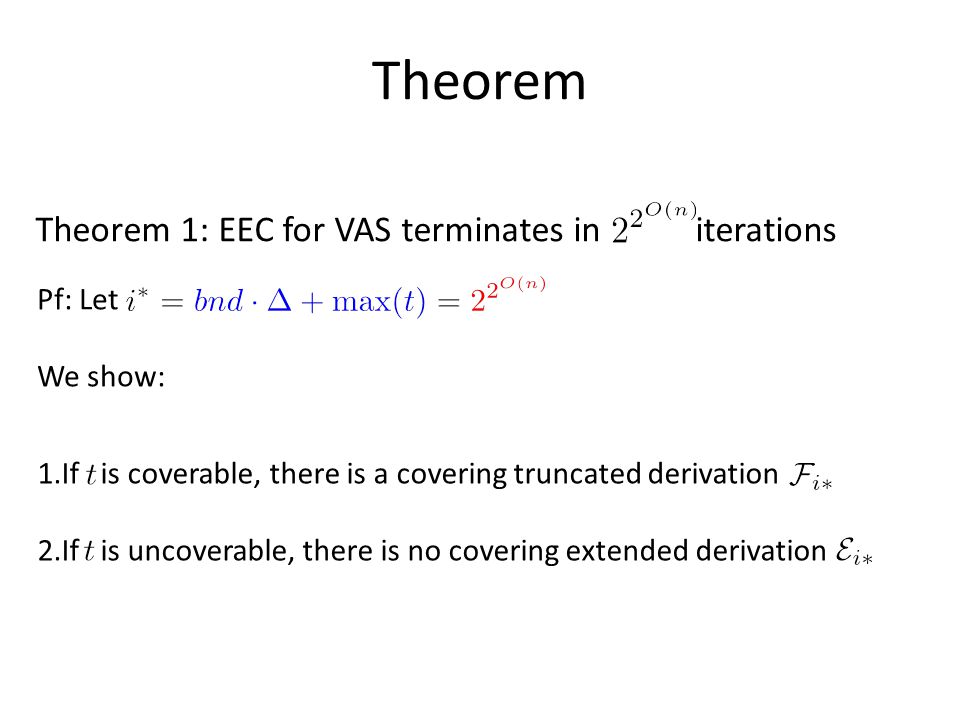 Theorem

Theorem 1: EEC for VAS terminates in $2^{2^{O(n)}}$ iterations

Pf: Let $i^* = bnd \cdot \Delta + \max(t) = 2^{2^{O(n)}}$

We show:

1.If $t$ is coverable, there is a covering truncated derivation $\mathcal{F}_{i*}$

2.If $t$ is uncoverable, there is no covering extended derivation $\mathcal{E}_{i*}$